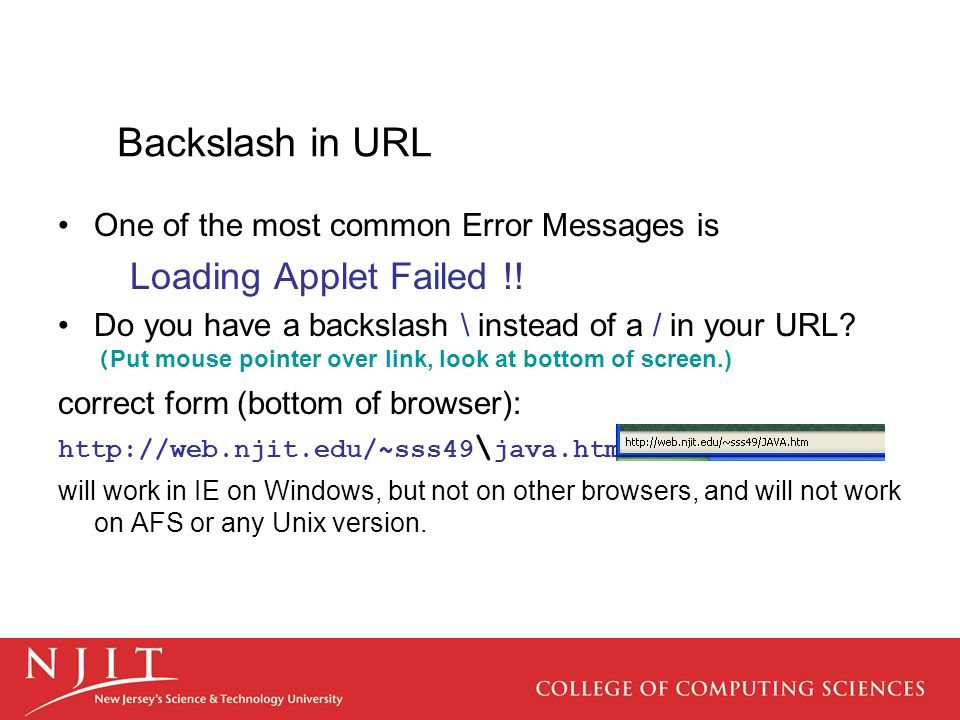 Backslash in URL

• One of the most common Error Messages is

Loading Applet Failed !!

• Do you have a backslash \ instead of a / in your URL?
(Put mouse pointer over link, look at bottom of screen.)

correct form (bottom of browser):

http://web.njit.edu/~sss49\java.htm

http://web.njit.edu/~sss49/JAVA.htm

will work in IE on Windows, but not on other browsers, and will not work on AFS or any Unix version.

NJIT
New Jersey's Science & Technology University

COLLEGE OF COMPUTING SCIENCES